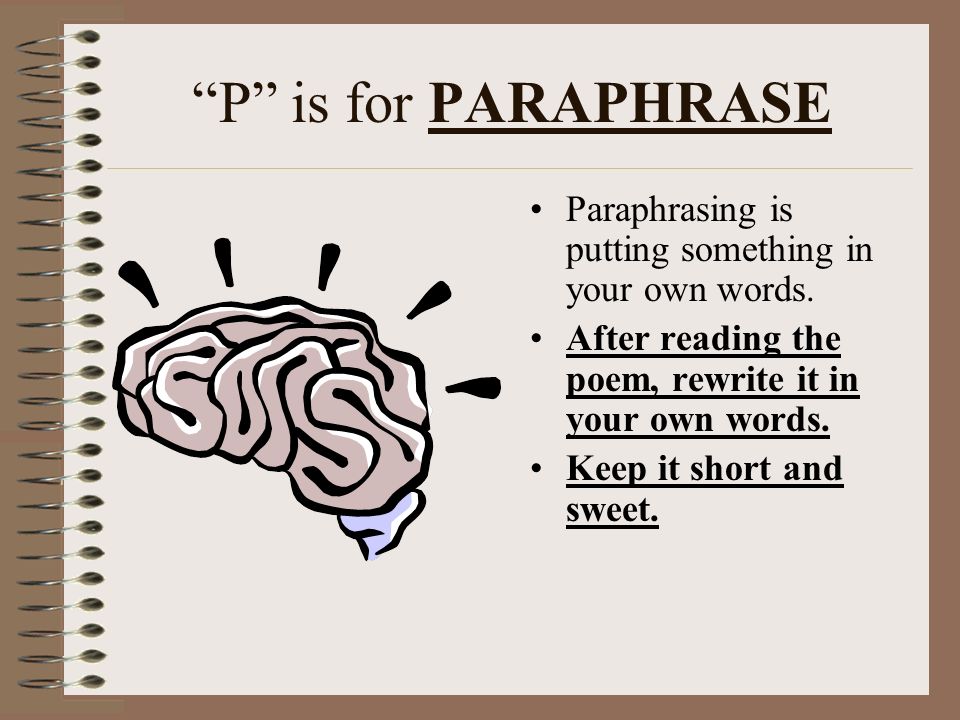 “P” is for PARAPHRASE

• Paraphrasing is putting something in your own words.
• After reading the poem, rewrite it in your own words.
• Keep it short and sweet.